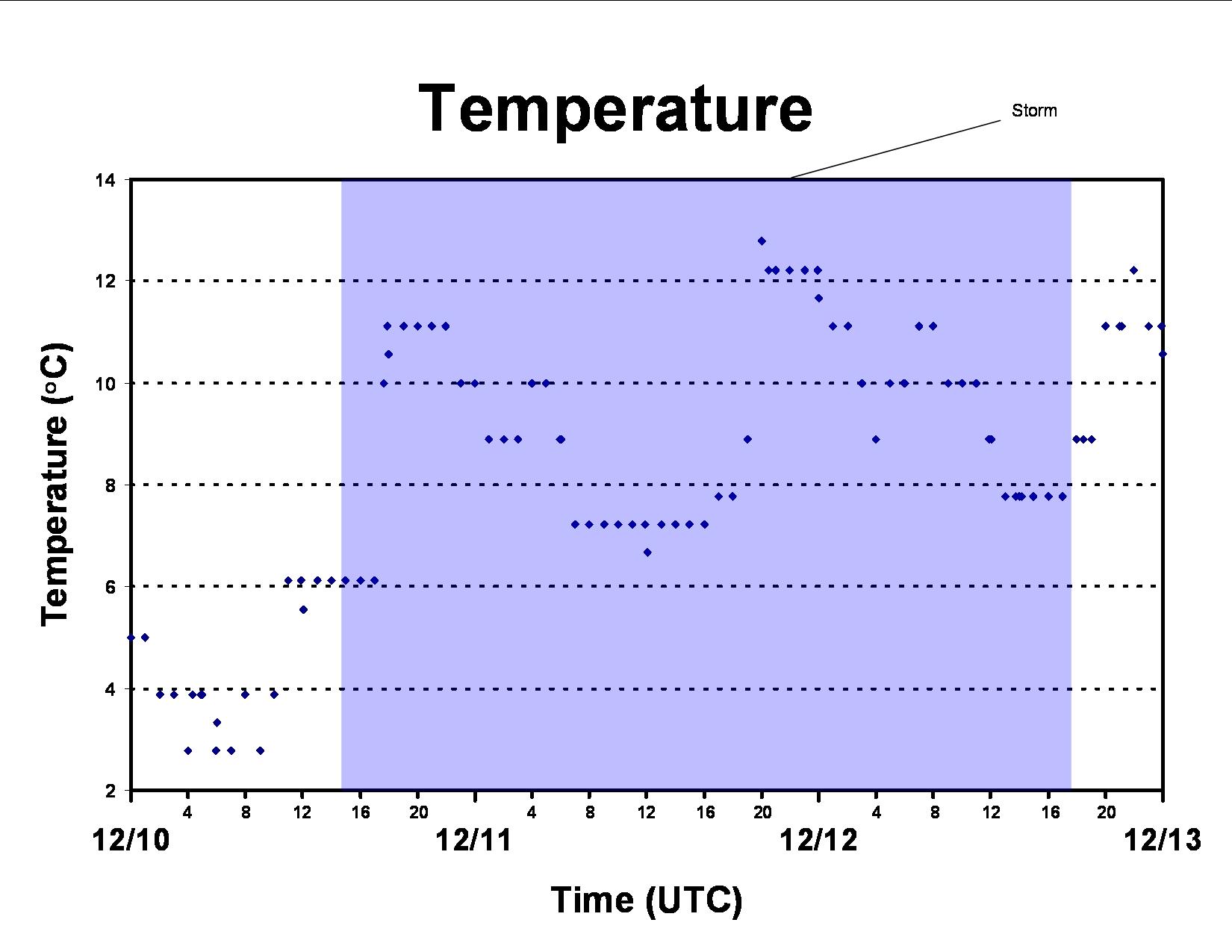 Temperature

Storm

Temperature (°C)

14
12
10
8
6
4
2

4 8 12 16 20 4 8 12 16 20 4 8 12 16 20

12/10 12/11 12/12 12/13

Time (UTC)